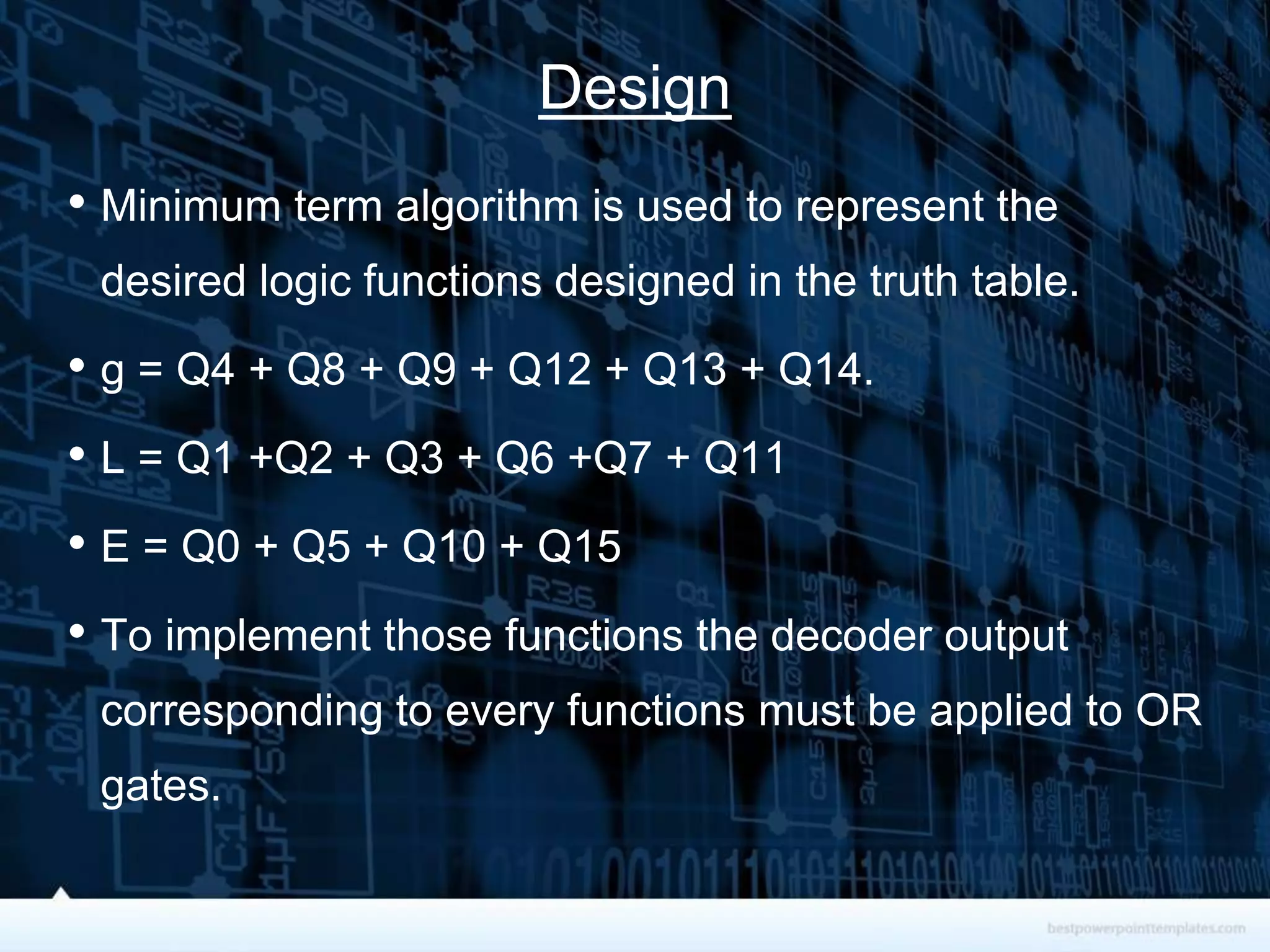 Design

• Minimum term algorithm is used to represent the desired logic functions designed in the truth table.

• g = Q4 + Q8 + Q9 + Q12 + Q13 + Q14.

• L = Q1 +Q2 + Q3 + Q6 +Q7 + Q11

• E = Q0 + Q5 + Q10 + Q15

• To implement those functions the decoder output corresponding to every functions must be applied to OR gates.

bestpowerpointtemplates.com